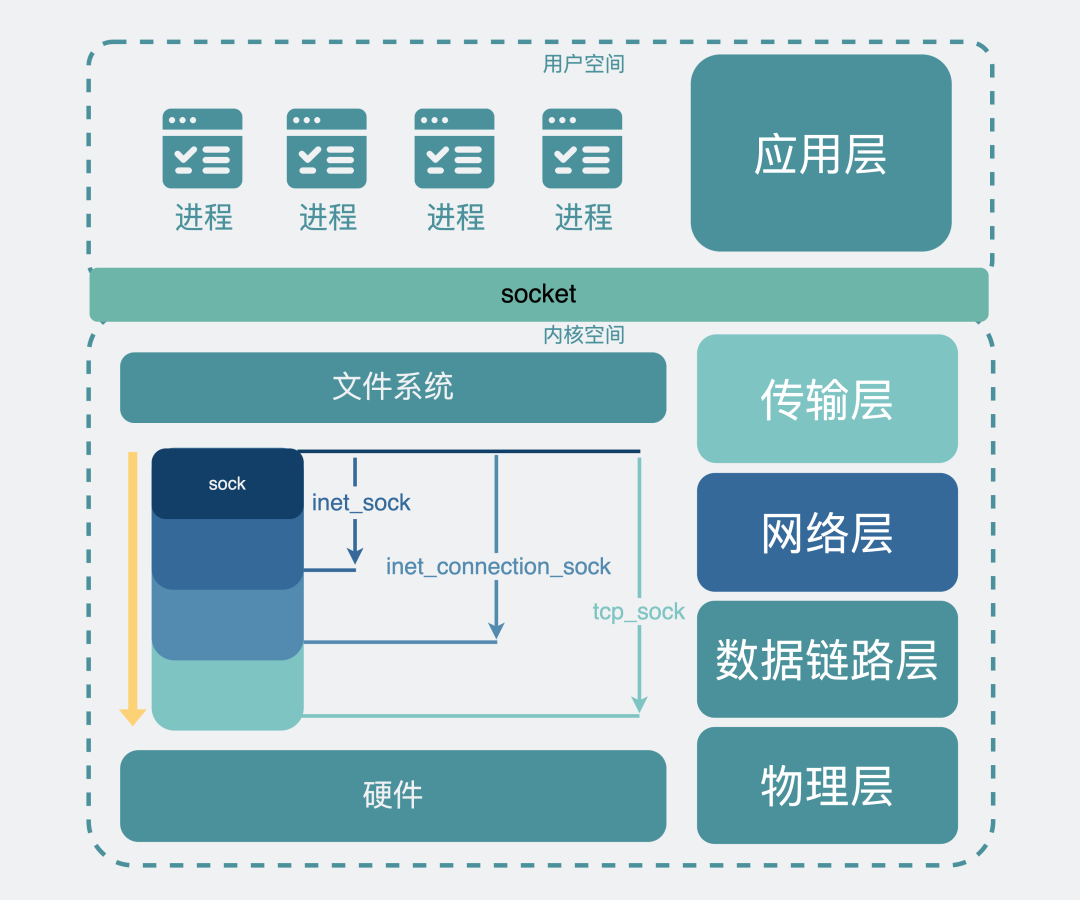 用户空间

进程 进程 进程 进程

应用层

socket

内核空间

文件系统

传输层

sock

inet_sock

inet_connection_sock

tcp_sock

网络层

数据链路层

硬件

物理层